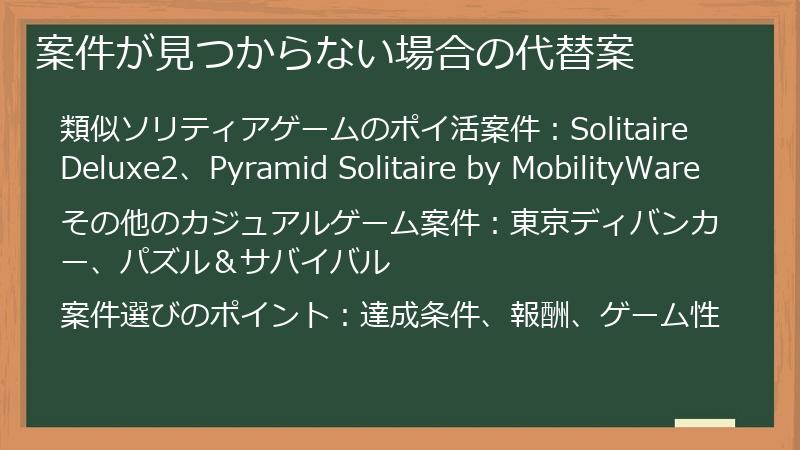 案件が見つからない場合の代替案

類似ソリティアゲームのポイ活案件：Solitaire Deluxe2、Pyramid Solitaire by MobilityWare

その他のカジュアルゲーム案件：東京ディバンカー、パズル＆サバイバル

案件選びのポイント：達成条件、報酬、ゲーム性